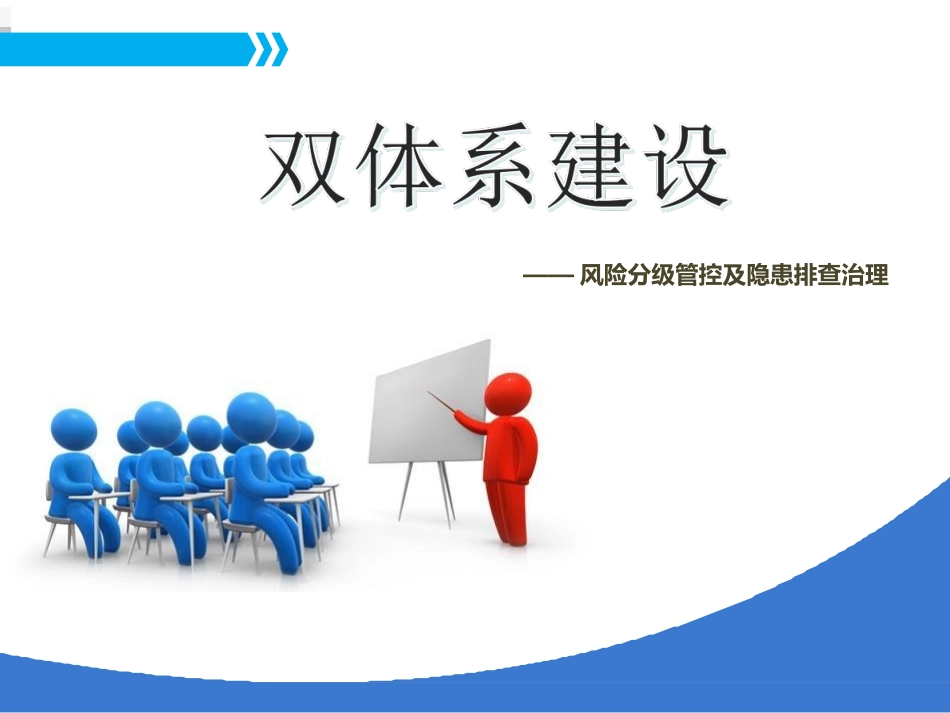 双体系建设

—— 风险分级管控及隐患排查治理